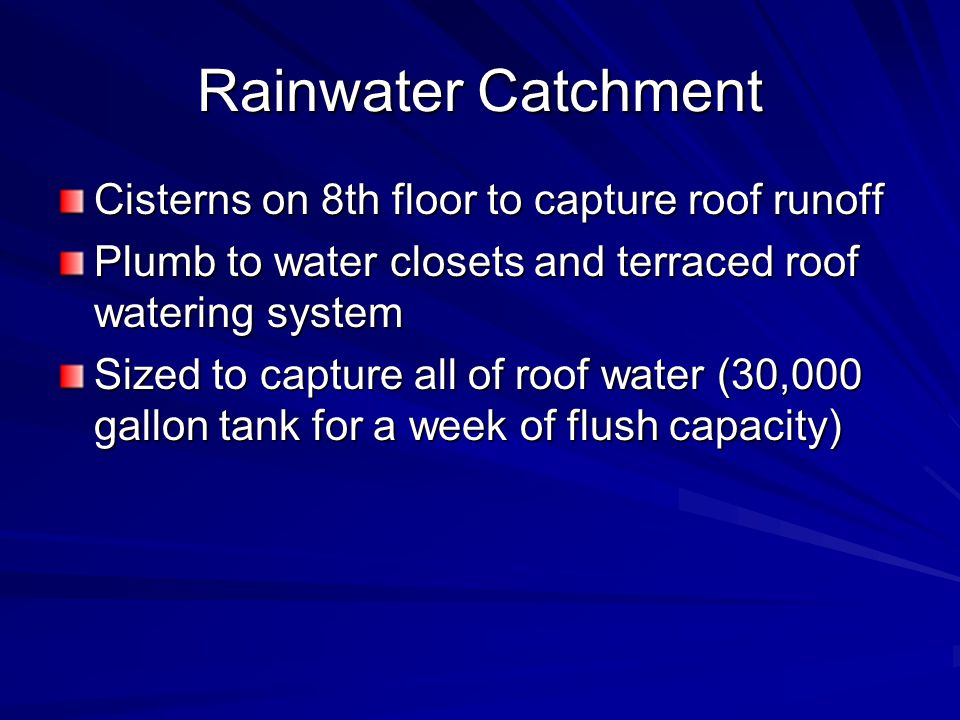 Rainwater Catchment

Cisterns on 8th floor to capture roof runoff

Plumb to water closets and terraced roof watering system

Sized to capture all of roof water (30,000 gallon tank for a week of flush capacity)